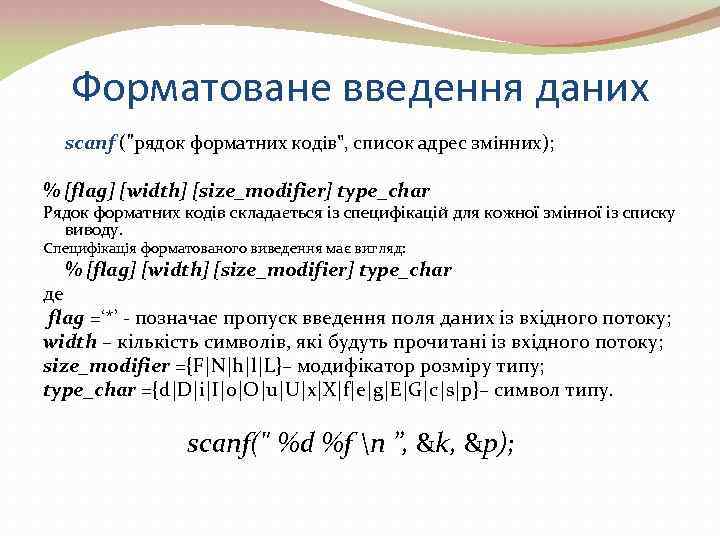 Форматоване введення даних

scanf ("рядок форматних кодів", список адрес змінних);

% [flag] [width] [size_modifier] type_char
Рядок форматних кодів складається із специфікацій для кожної змінної із списку виводу.
Специфікація форматованого виведення має вигляд:
% [flag] [width] [size_modifier] type_char
де
flag ='*' - позначає пропуск введення поля даних із вхідного потоку;
width – кількість символів, які будуть прочитані із вхідного потоку;
size_modifier ={F|N|h|l|L}– модифікатор розміру типу;
type_char ={d|D|i|I|o|O|u|U|x|X|f|e|g|E|G|c|s|p}– символ типу.

scanf(" %d %f \n ", &k, &p);